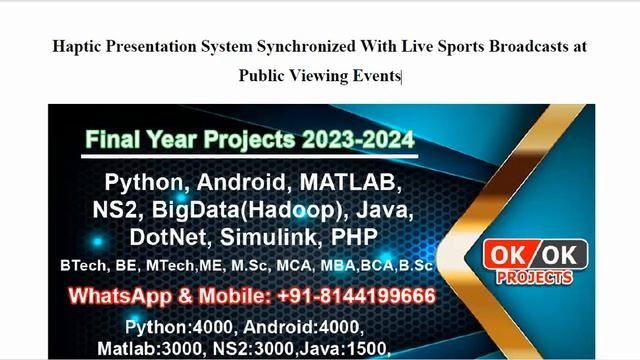 Haptic Presentation System Synchronized With Live Sports Broadcasts at Public Viewing Events

Final Year Projects 2023-2024

Python, Android, MATLAB, NS2, BigData(Hadoop), Java, DotNet, Simulink, PHP

BTech, BE, MTech,ME, M.Sc, MCA, MBA,BCA,B.Sc

WhatsApp & Mobile: +91-8144199666

Python:4000, Android:4000, Matlab:3000, NS2:3000,Java:1500,

OK OK PROJECTS